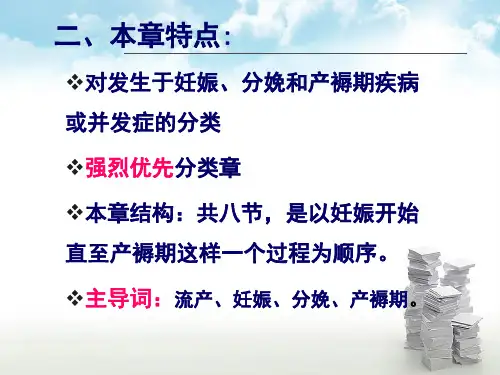 二、本章特点:

❖对发生于妊娠、分娩和产褥期疾病或并发症的分类

❖强烈优先分类章

❖本章结构：共八节，是以妊娠开始直至产褥期这样一个过程为顺序。

❖主导词：流产、妊娠、分娩、产褥期。